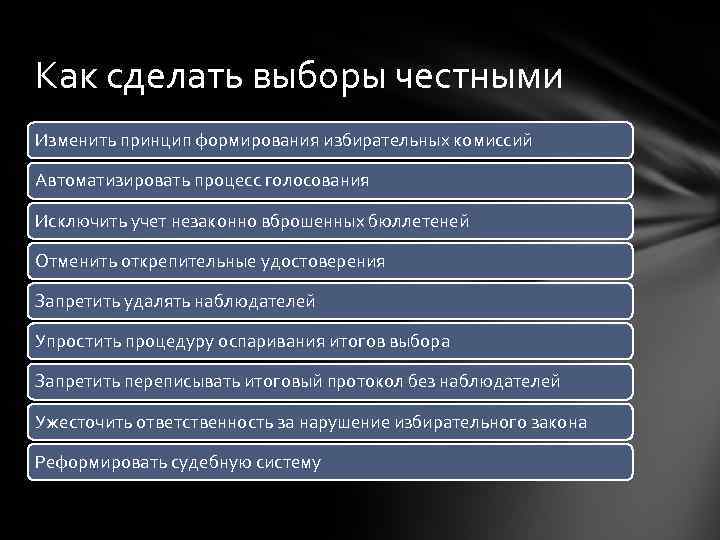 Как сделать выборы честными

Изменить принцип формирования избирательных комиссий

Автоматизировать процесс голосования

Исключить учет незаконно вброшенных бюллетеней

Отменить открепительные удостоверения

Запретить удалять наблюдателей

Упростить процедуру оспаривания итогов выбора

Запретить переписывать итоговый протокол без наблюдателей

Ужесточить ответственность за нарушение избирательного закона

Реформировать судебную систему